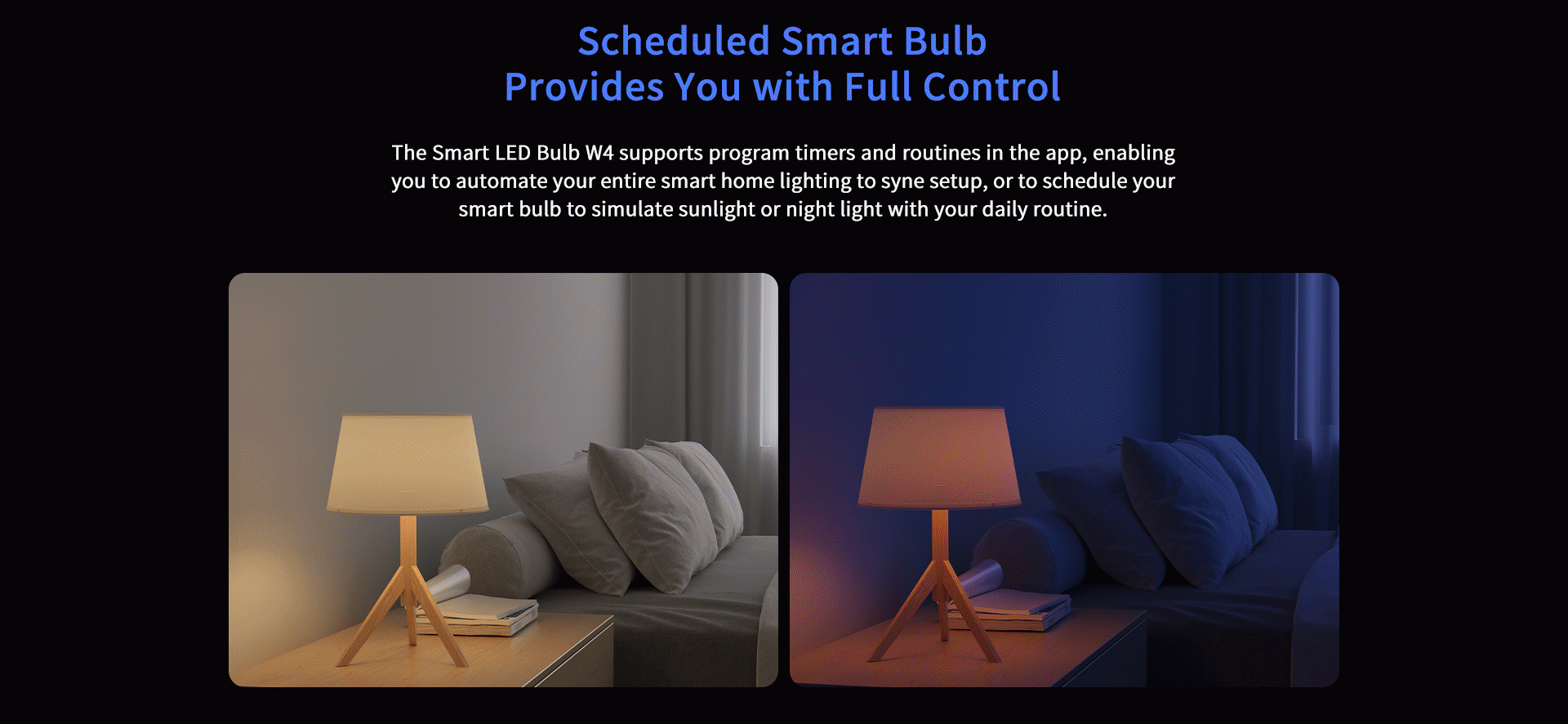 Scheduled Smart Bulb
Provides You with Full Control

The Smart LED Bulb W4 supports program timers and routines in the app, enabling you to automate your entire smart home lighting to syne setup, or to schedule your smart bulb to simulate sunlight or night light with your daily routine.